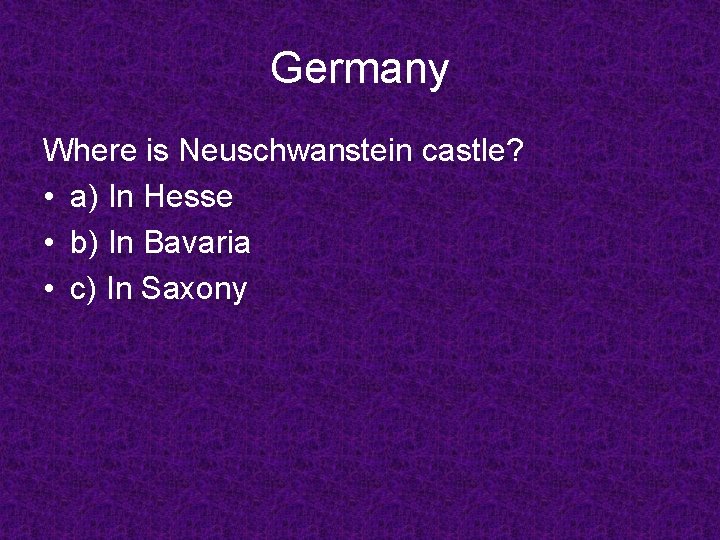 Germany

Where is Neuschwanstein castle?

• a) In Hesse
• b) In Bavaria
• c) In Saxony